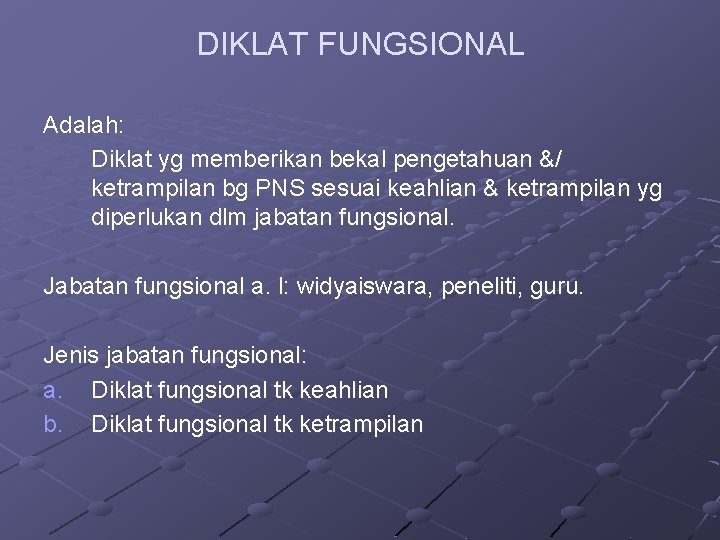 DIKLAT FUNGSIONAL

Adalah:

Diklat yg memberikan bekal pengetahuan &/ ketrampilan bg PNS sesuai keahlian & ketrampilan yg diperlukan dlm jabatan fungsional.

Jabatan fungsional a. l: widyaiswara, peneliti, guru.

Jenis jabatan fungsional:

a. Diklat fungsional tk keahlian
b. Diklat fungsional tk ketrampilan